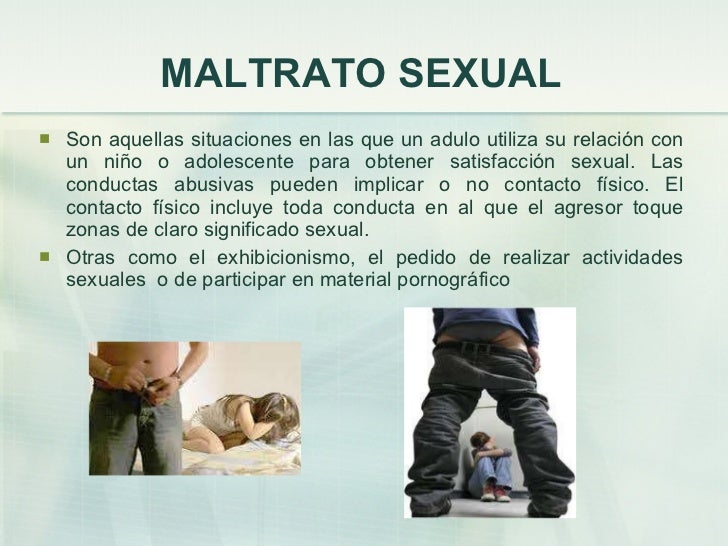 MALTRATO SEXUAL

Son aquellas situaciones en las que un adulo utiliza su relación con un niño o adolescente para obtener satisfacción sexual. Las conductas abusivas pueden implicar o no contacto físico. El contacto físico incluye toda conducta en al que el agresor toque zonas de claro significado sexual.

Otras como el exhibicionismo, el pedido de realizar actividades sexuales o de participar en material pornográfico